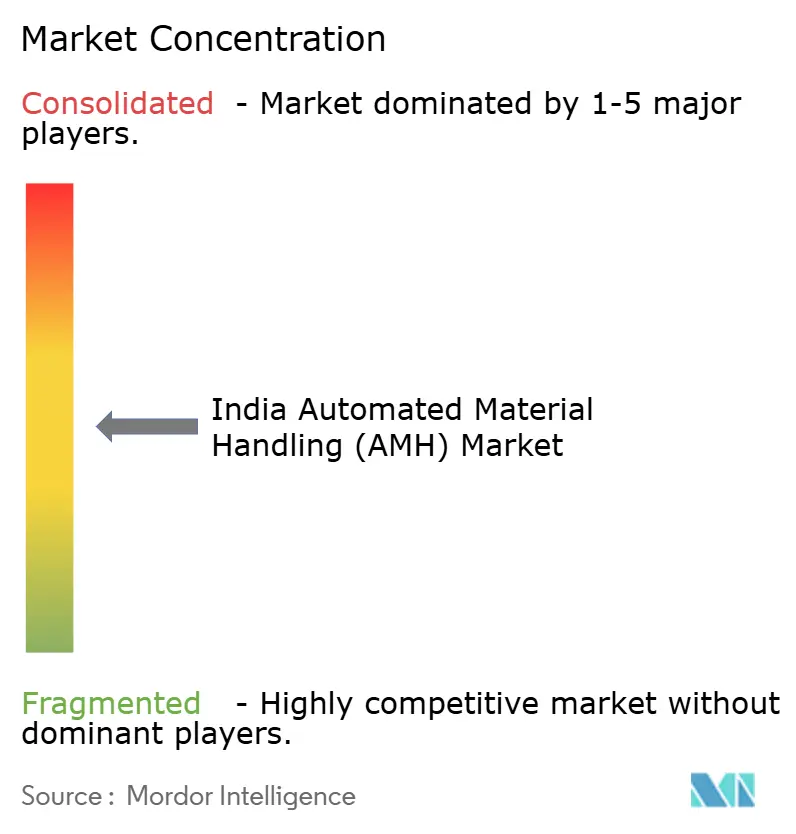 Market Concentration

Consolidated - Market dominated by 1-5 major players.

India Automated Material Handling (AMH) Market

Fragmented - Highly competitive market without dominant players.

Source : Mordor Intelligence